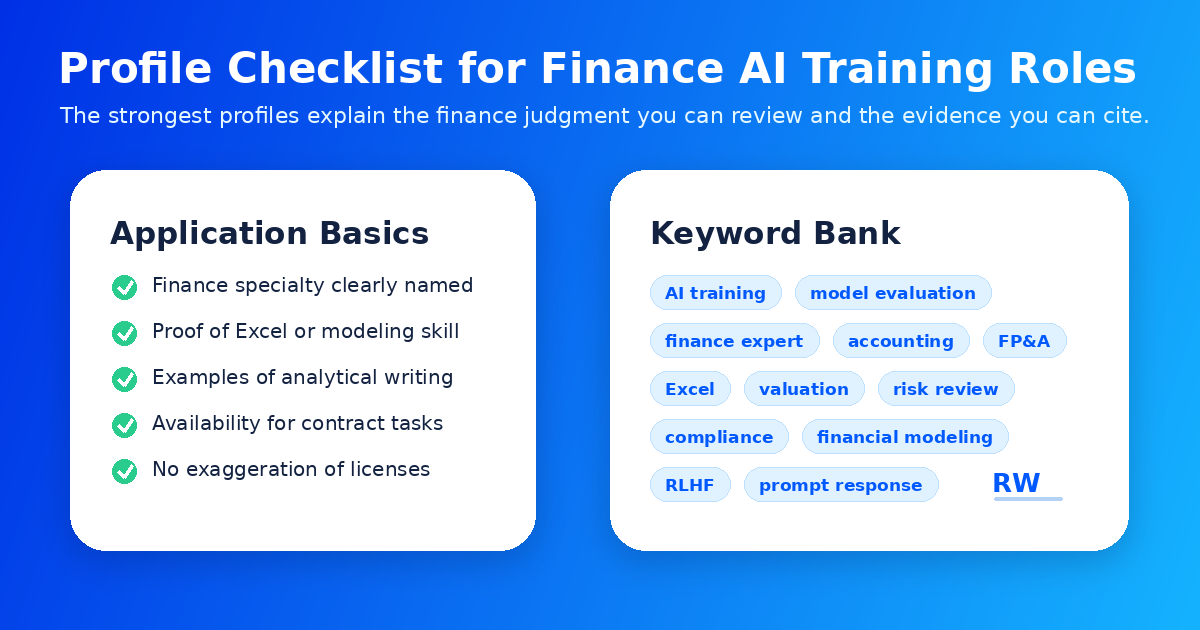 Profile Checklist for Finance AI Training Roles

The strongest profiles explain the finance judgment you can review and the evidence you can cite.

Application Basics

Finance specialty clearly named

Proof of Excel or modeling skill

Examples of analytical writing

Availability for contract tasks

No exaggeration of licenses

Keyword Bank

AI training

model evaluation

finance expert

accounting

FP&A

Excel

valuation

risk review

compliance

financial modeling

RLHF

prompt response

RW